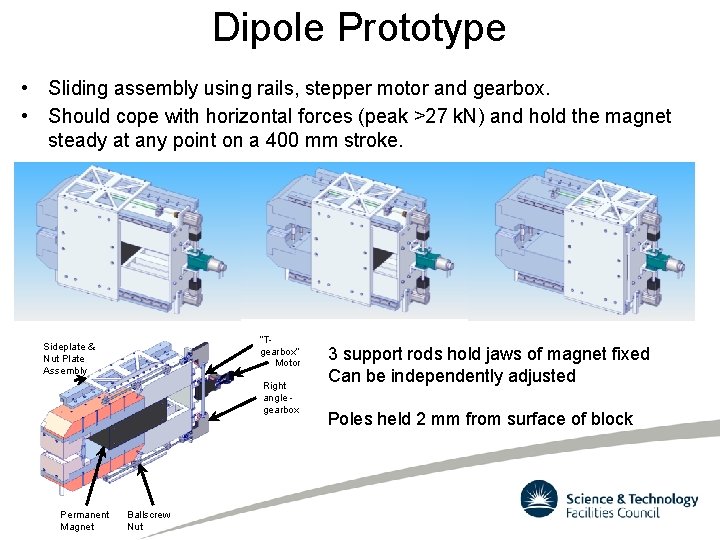 Dipole Prototype

• Sliding assembly using rails, stepper motor and gearbox.
• Should cope with horizontal forces (peak >27 kN) and hold the magnet steady at any point on a 400 mm stroke.

Sideplate & Nut Plate Assembly

"T-gearbox"

Motor

Right angle-gearbox

Permanent Magnet

Ballscrew Nut

3 support rods hold jaws of magnet fixed
Can be independently adjusted

Poles held 2 mm from surface of block

Science & Technology Facilities Council